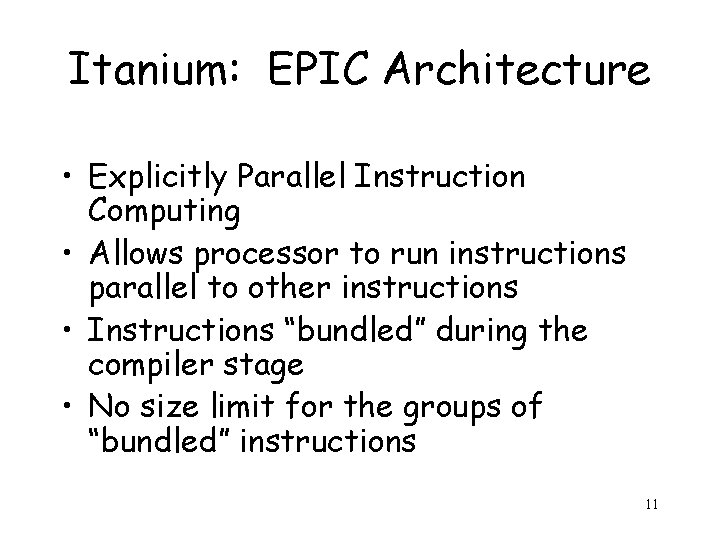 Itanium: EPIC Architecture

• Explicitly Parallel Instruction Computing
• Allows processor to run instructions parallel to other instructions
• Instructions “bundled” during the compiler stage
• No size limit for the groups of “bundled” instructions

11